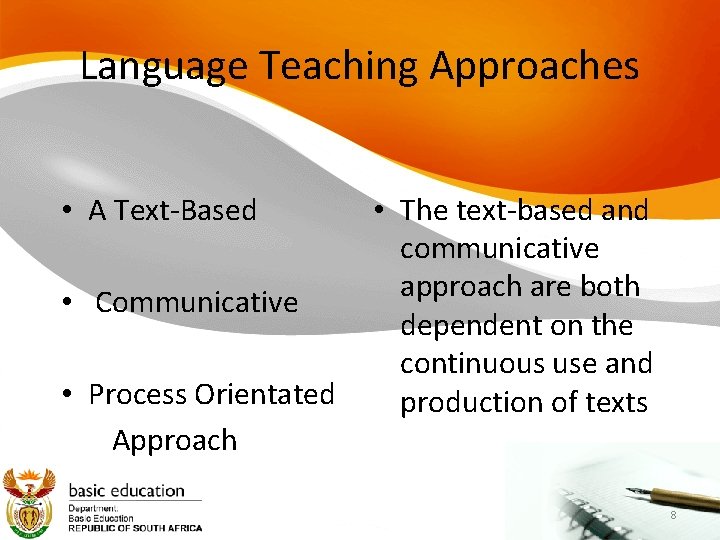 Language Teaching Approaches

• A Text-Based

• Communicative

• Process Orientated Approach

• The text-based and communicative approach are both dependent on the continuous use and production of texts

basic education
Department:
Basic Education
REPUBLIC OF SOUTH AFRICA

8